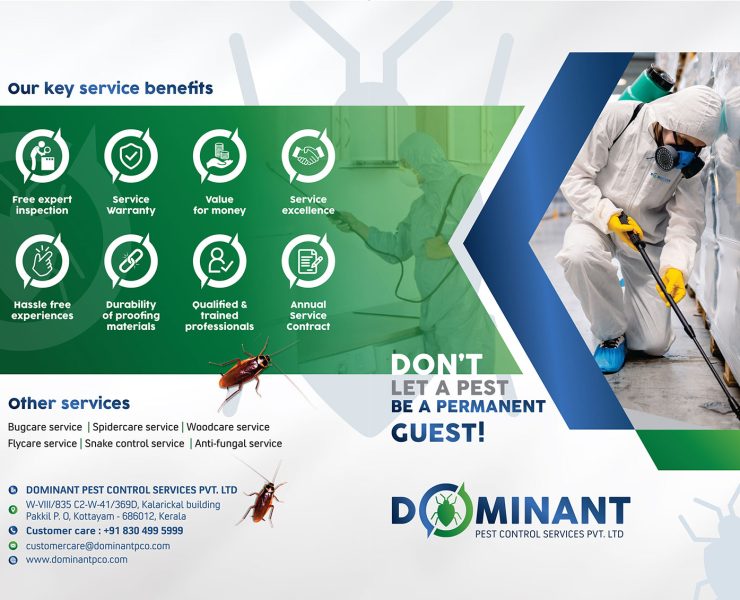 Our key service benefits

Free expert inspection

Service Warranty

Value for money

Service excellence

Hassle free experiences

Durability of proofing materials

Qualified & trained professionals

Annual Service Contract

DON'T LET A PEST BE A PERMANENT GUEST!

Other services

Bugcare service | Spidercare service | Woodcare service
Flycare service | Snake control service | Anti-fungal service

DOMINANT PEST CONTROL SERVICES PVT. LTD
W-VIII/835 C2-W-41/369D, Kalarickal building
Pakkil P. O, Kottayam - 686012, Kerala
Customer care : +91 830 499 5999
customercare@dominantpco.com
www.dominantpco.com

DOMINANT
PEST CONTROL SERVICES PVT. LTD